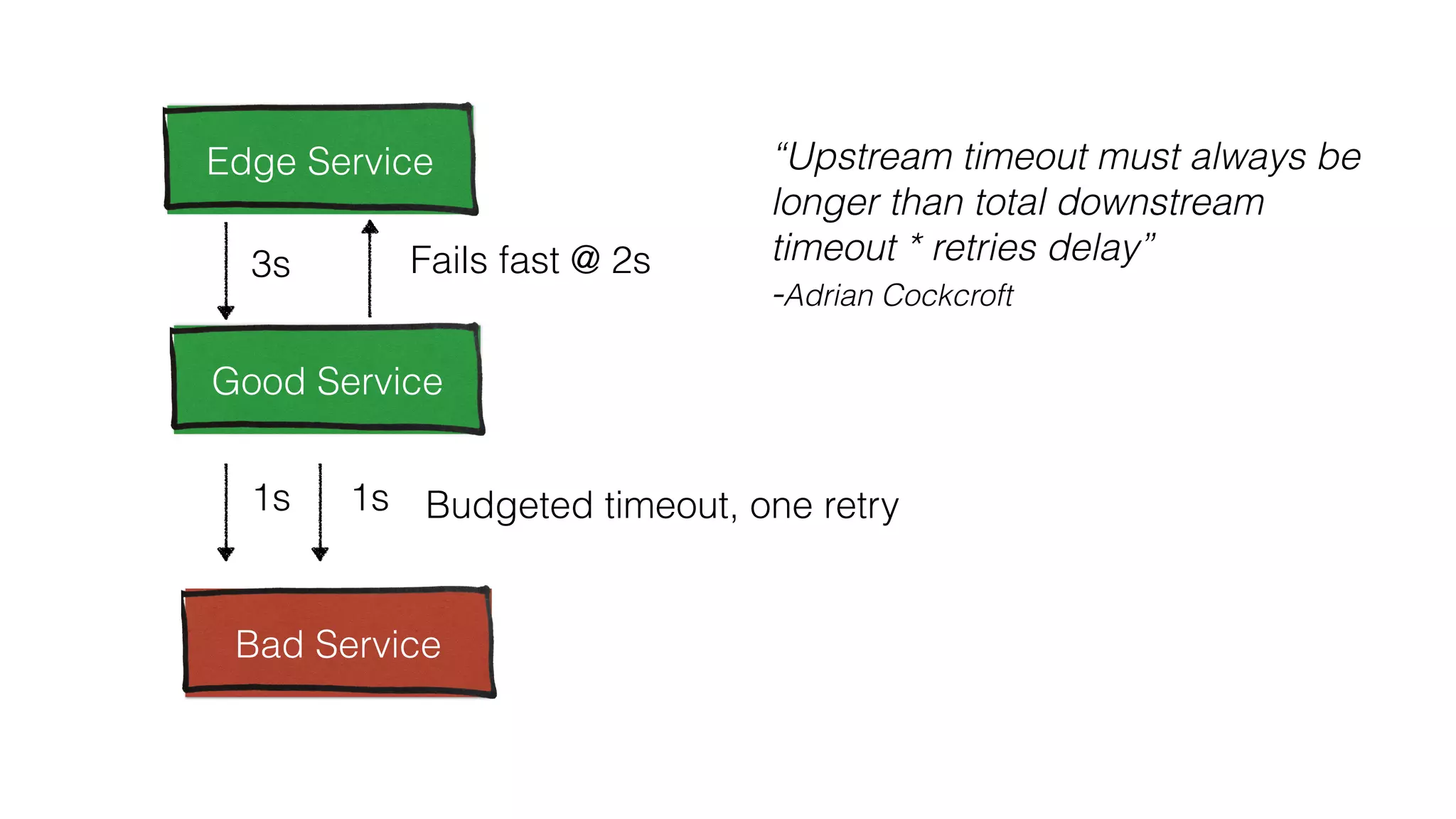 Edge Service

3s

Fails fast @ 2s

Good Service

1s

1s

Budgeted timeout, one retry

Bad Service

“Upstream timeout must always be longer than total downstream timeout * retries delay”
-Adrian Cockcroft